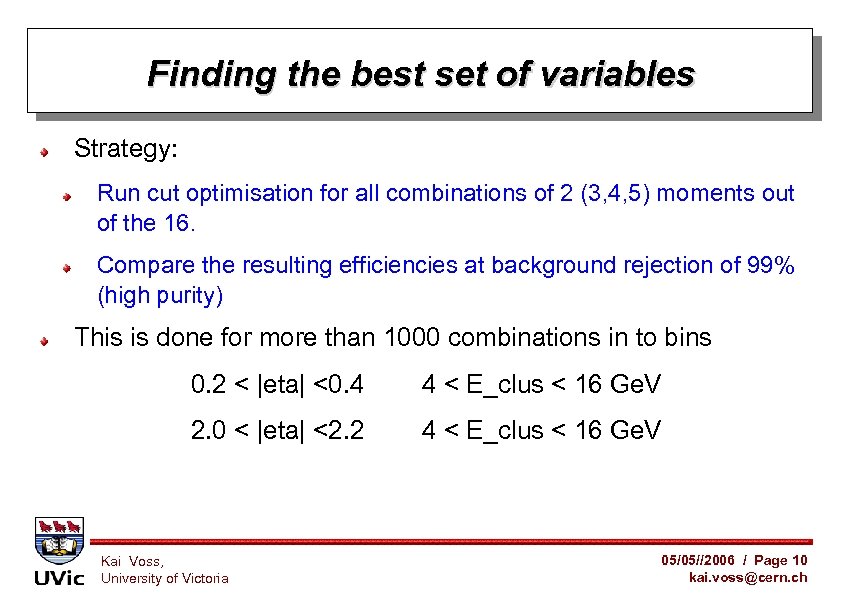 Finding the best set of variables

Strategy:

Run cut optimisation for all combinations of 2 (3,4,5) moments out of the 16.

Compare the resulting efficiencies at background rejection of 99% (high purity)

This is done for more than 1000 combinations in to bins

0.2 < |eta| <0.4     4 < E_clus < 16 GeV

2.0 < |eta| <2.2     4 < E_clus < 16 GeV

UVic

Kai Voss,
University of Victoria

05/05//2006 / Page 10
kai.voss@cern.ch